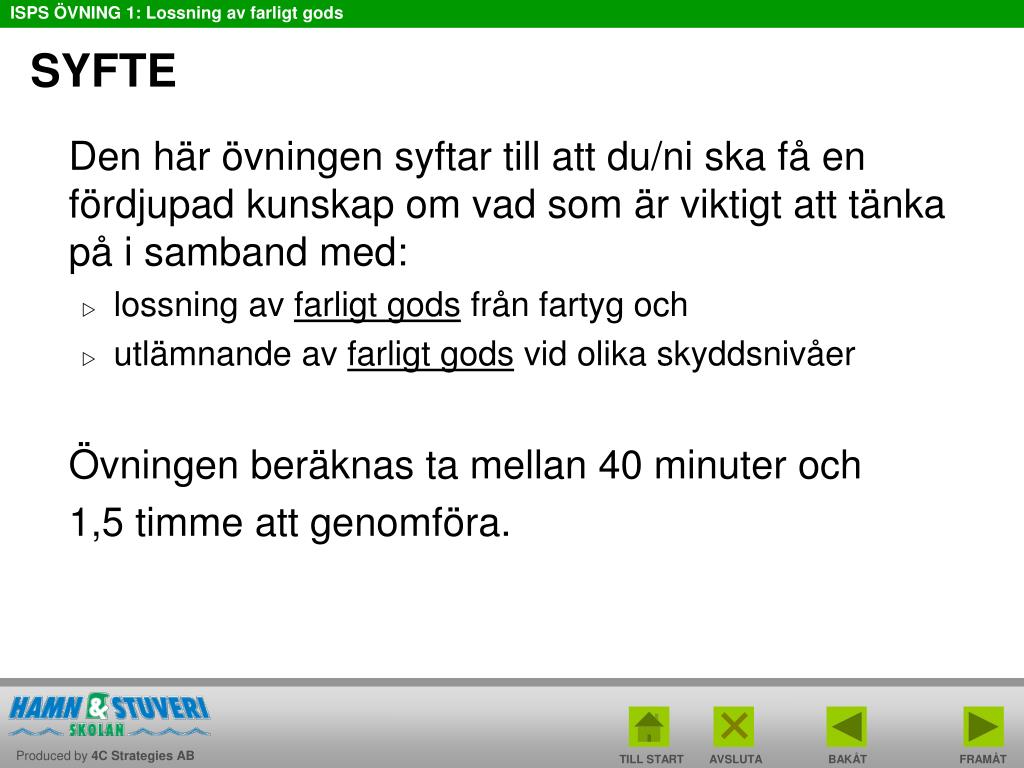 ISPS ÖVNING 1: Lossning av farligt gods

SYFTE

Den här övningen syftar till att du/ni ska få en fördjupad kunskap om vad som är viktigt att tänka på i samband med:

▷ lossning av farligt gods från fartyg och
▷ utlämnande av farligt gods vid olika skyddsnivåer

Övningen beräknas ta mellan 40 minuter och
1,5 timme att genomföra.

HAMN & STUVERI SKOLAN

Produced by 4C Strategies AB

TILL START AVSLUTA BAKÅT FRAMÅT